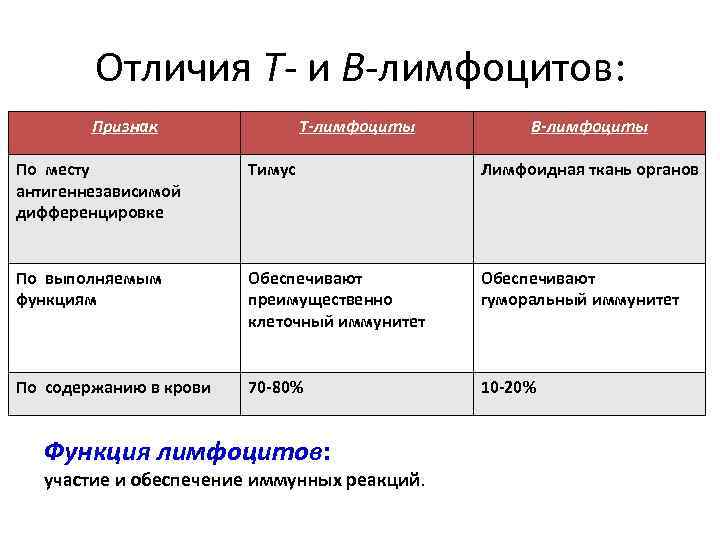 Отличия Т- и В-лимфоцитов:

| Признак | Т-лимфоциты | В-лимфоциты |
|---|---|---|
| По месту антигеннезависимой дифференцировке | Тимус | Лимфоидная ткань органов |
| По выполняемым функциям | Обеспечивают преимущественно клеточный иммунитет | Обеспечивают гуморальный иммунитет |
| По содержанию в крови | 70-80% | 10-20% |

Функция лимфоцитов:
участие и обеспечение иммунных реакций.